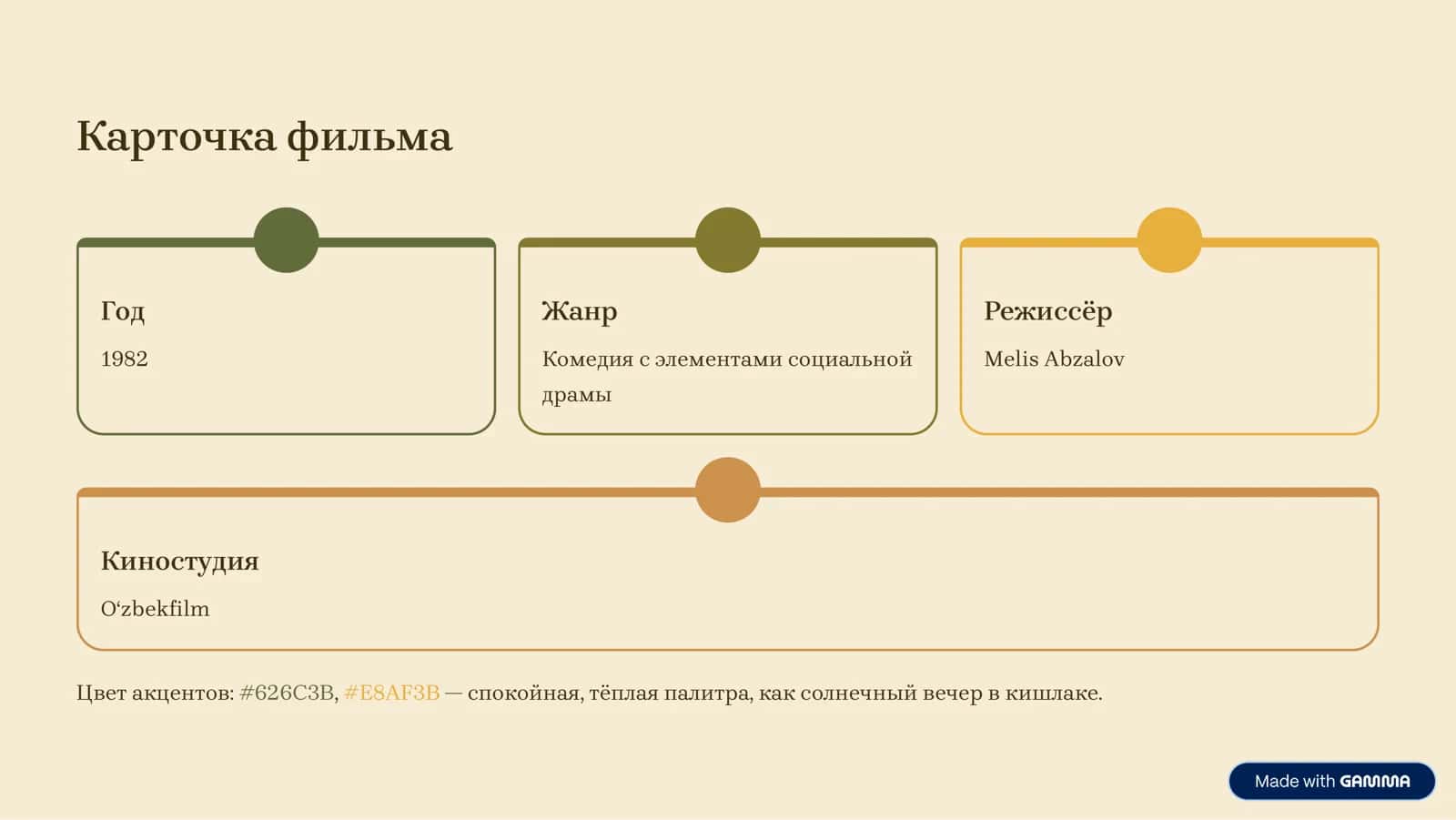 Карточка фильма

Год

1982

Жанр

Комедия с элементами социальной драмы

Режиссёр

Melis Abzalov

Киностудия

O‘zbekfilm

Цвет акцентов: #626C3B, #E8AF3B — спокойная, тёплая палитра, как солнечный вечер в кишлаке.

Made with GAMMA